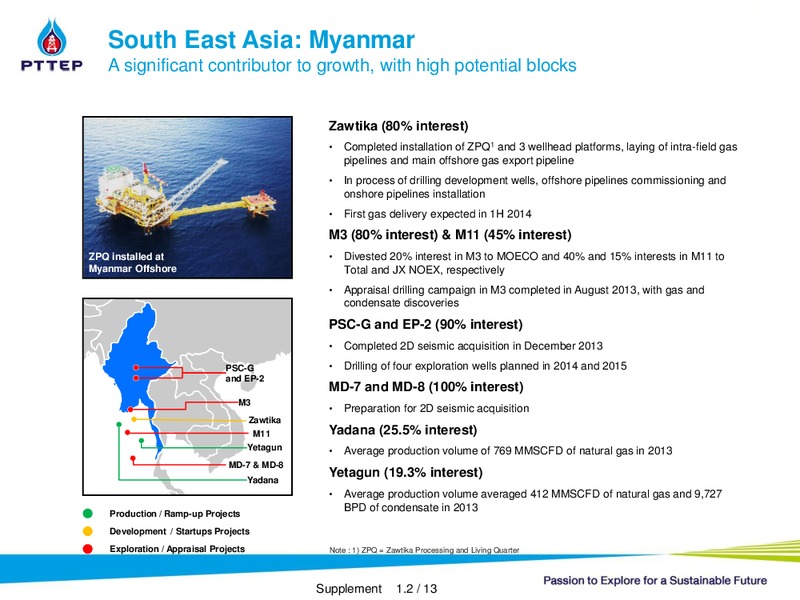 PTTEP

South East Asia: Myanmar
A significant contributor to growth, with high potential blocks

ZPQ installed at Myanmar Offshore

PSC-G and EP-2
M3
Zawtika
M11
Yetagun
MD-7 & MD-8
Yadana

Production / Ramp-up Projects
Development / Startups Projects
Exploration / Appraisal Projects

Zawtika (80% interest)
• Completed installation of ZPQ$^1$ and 3 wellhead platforms, laying of intra-field gas pipelines and main offshore gas export pipeline
• In process of drilling development wells, offshore pipelines commissioning and onshore pipelines installation
• First gas delivery expected in 1H 2014

M3 (80% interest) & M11 (45% interest)
• Divested 20% interest in M3 to MOECO and 40% and 15% interests in M11 to Total and JX NOEX, respectively
• Appraisal drilling campaign in M3 completed in August 2013, with gas and condensate discoveries

PSC-G and EP-2 (90% interest)
• Completed 2D seismic acquisition in December 2013
• Drilling of four exploration wells planned in 2014 and 2015

MD-7 and MD-8 (100% interest)
• Preparation for 2D seismic acquisition

Yadana (25.5% interest)
• Average production volume of 769 MMSCFD of natural gas in 2013

Yetagun (19.3% interest)
• Average production volume averaged 412 MMSCFD of natural gas and 9,727 BPD of condensate in 2013

Note : 1) ZPQ = Zawtika Processing and Living Quarter

Supplement 1.2 / 13

Passion to Explore for a Sustainable Future